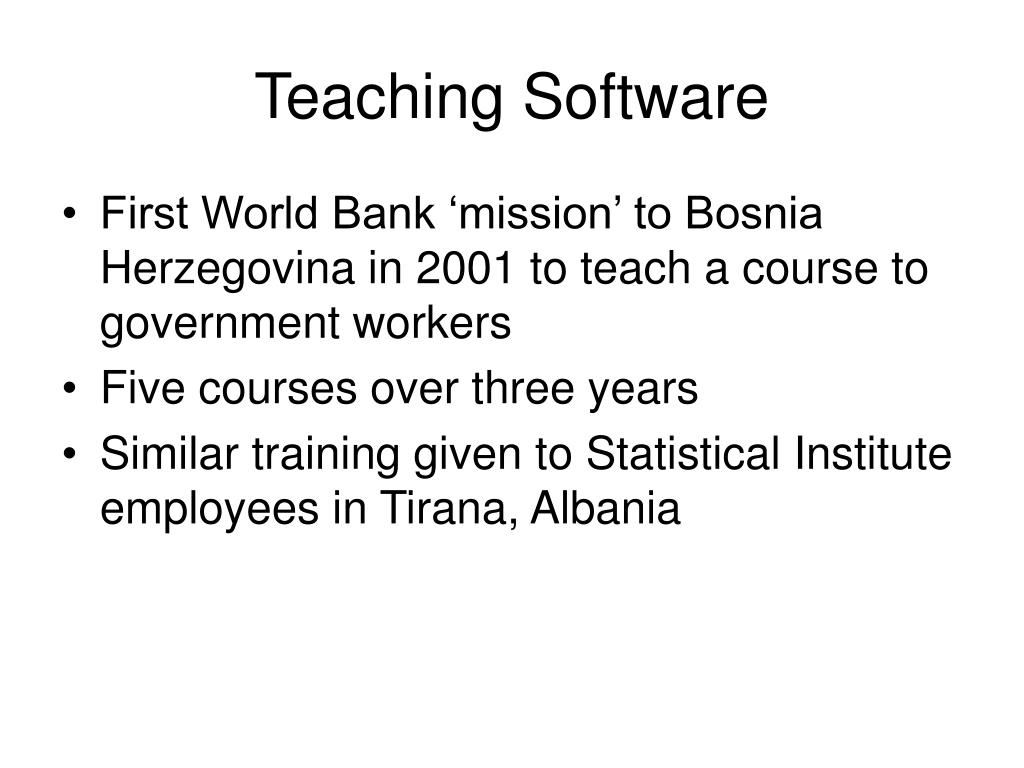 Teaching Software

• First World Bank ‘mission’ to Bosnia Herzegovina in 2001 to teach a course to government workers
• Five courses over three years
• Similar training given to Statistical Institute employees in Tirana, Albania